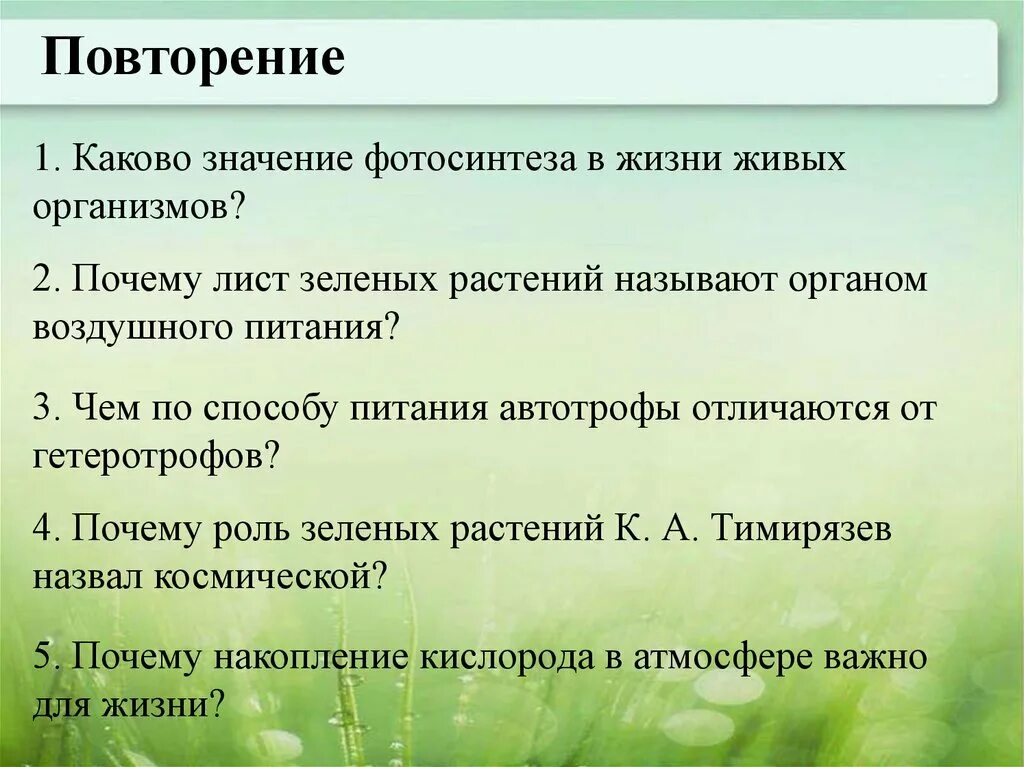 Повторение

1. Каково значение фотосинтеза в жизни живых организмов?

2. Почему лист зеленых растений называют органом воздушного питания?

3. Чем по способу питания автотрофы отличаются от гетеротрофов?

4. Почему роль зеленых растений К. А. Тимирязев назвал космической?

5. Почему накопление кислорода в атмосфере важно для жизни?